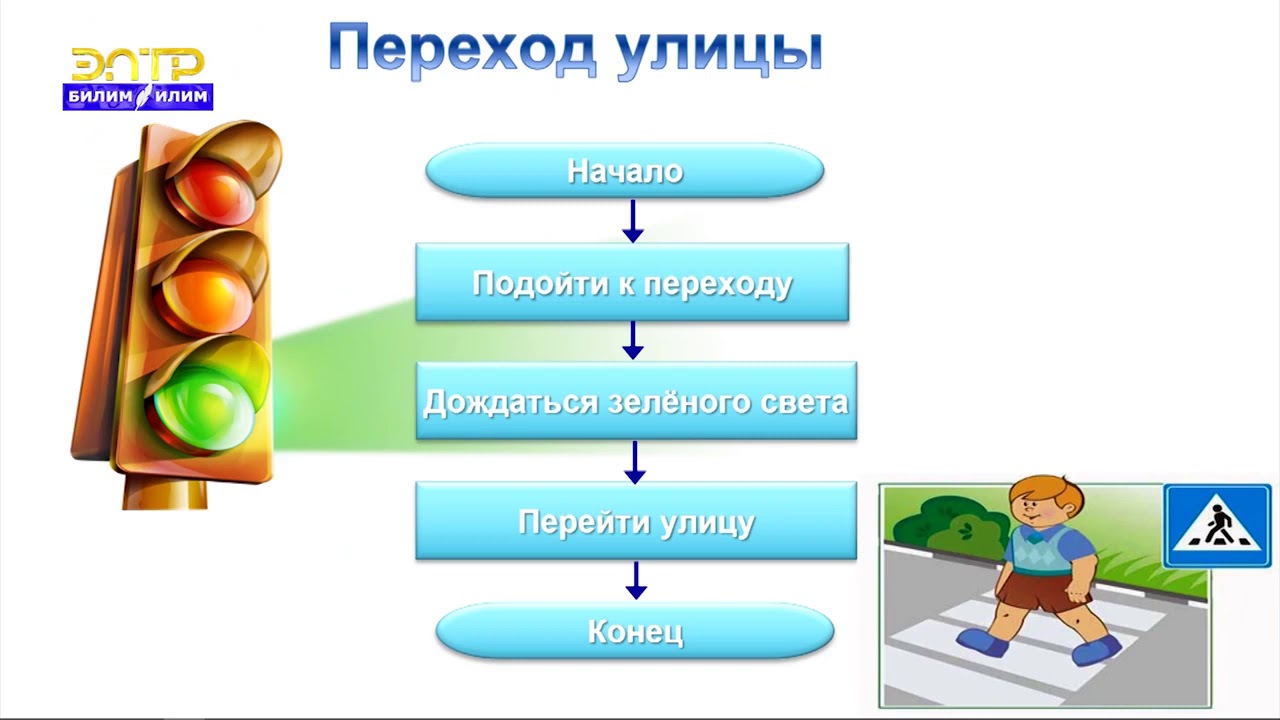 ЭЛТР
БИЛИМ ИЛИМ

Переход улицы

Начало

Подойти к переходу

Дождаться зелёного света

Перейти улицу

Конец